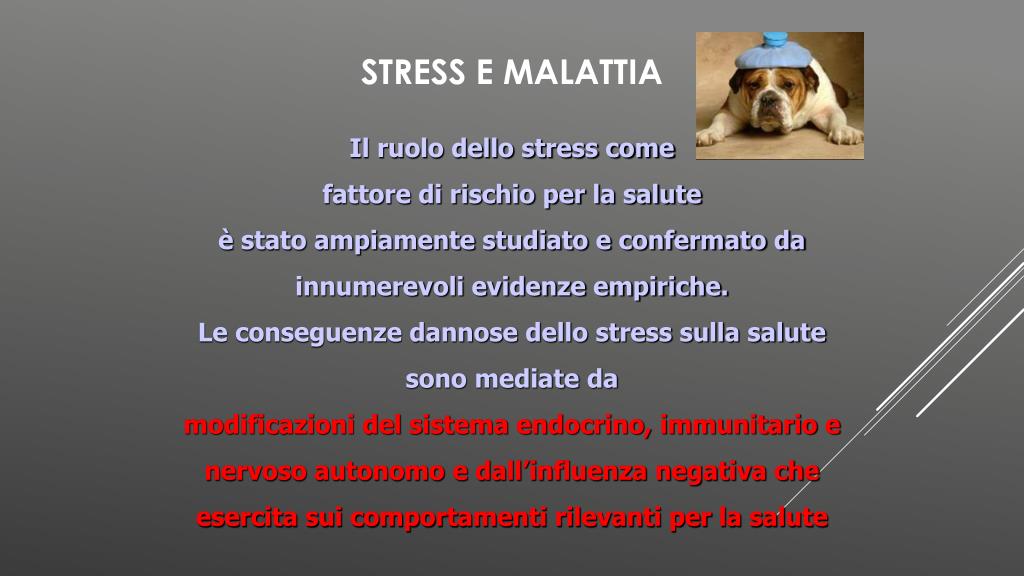 STRESS E MALATTIA

Il ruolo dello stress come fattore di rischio per la salute è stato ampiamente studiato e confermato da innumerevoli evidenze empiriche.
Le conseguenze dannose dello stress sulla salute sono mediate da
modificazioni del sistema endocrino, immunitario e nervoso autonomo e dall'influenza negativa che esercita sui comportamenti rilevanti per la salute